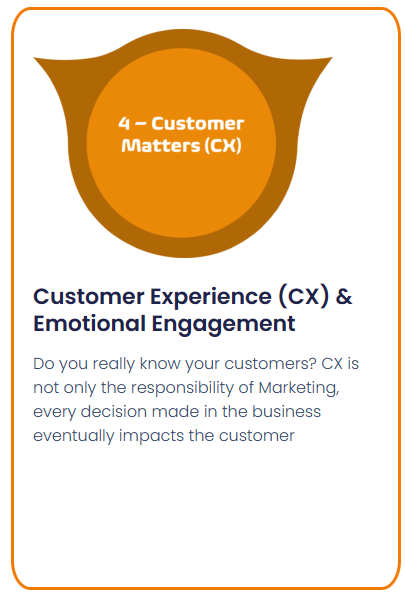 4 – Customer Matters (CX)

Customer Experience (CX) & Emotional Engagement

Do you really know your customers? CX is not only the responsibility of Marketing, every decision made in the business eventually impacts the customer